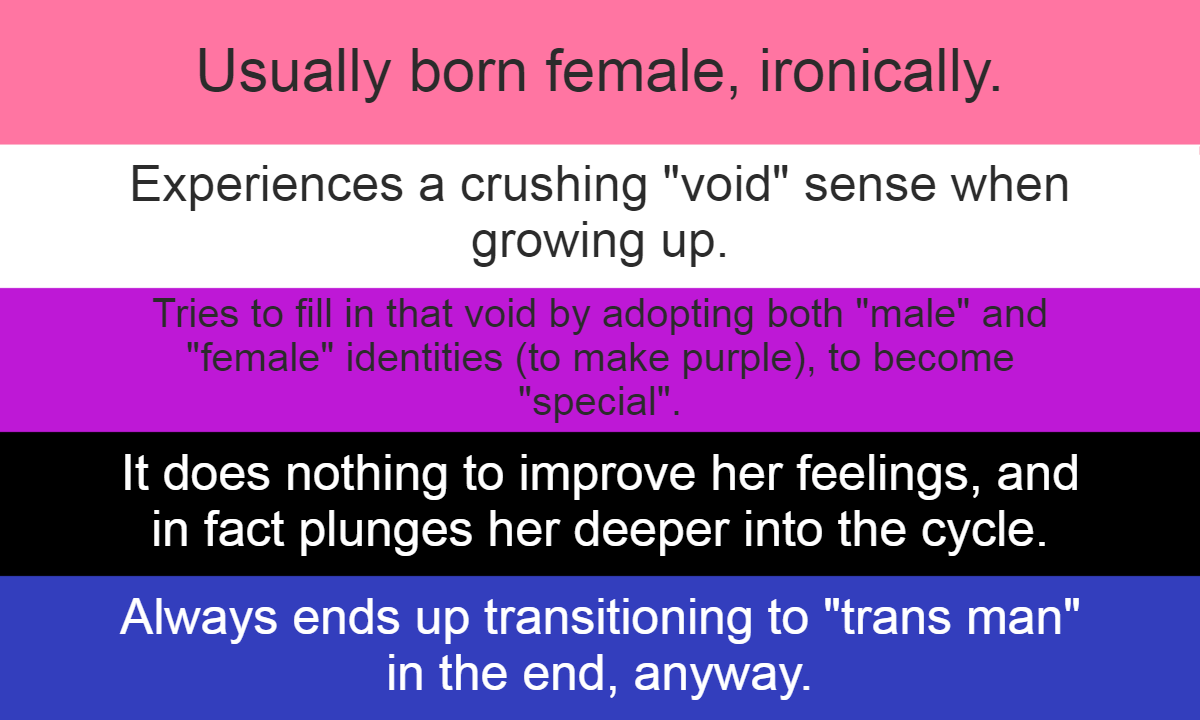 Usually born female, ironically.

Experiences a crushing "void" sense when growing up.

Tries to fill in that void by adopting both "male" and "female" identities (to make purple), to become "special".

It does nothing to improve her feelings, and in fact plunges her deeper into the cycle.

Always ends up transitioning to "trans man" in the end, anyway.